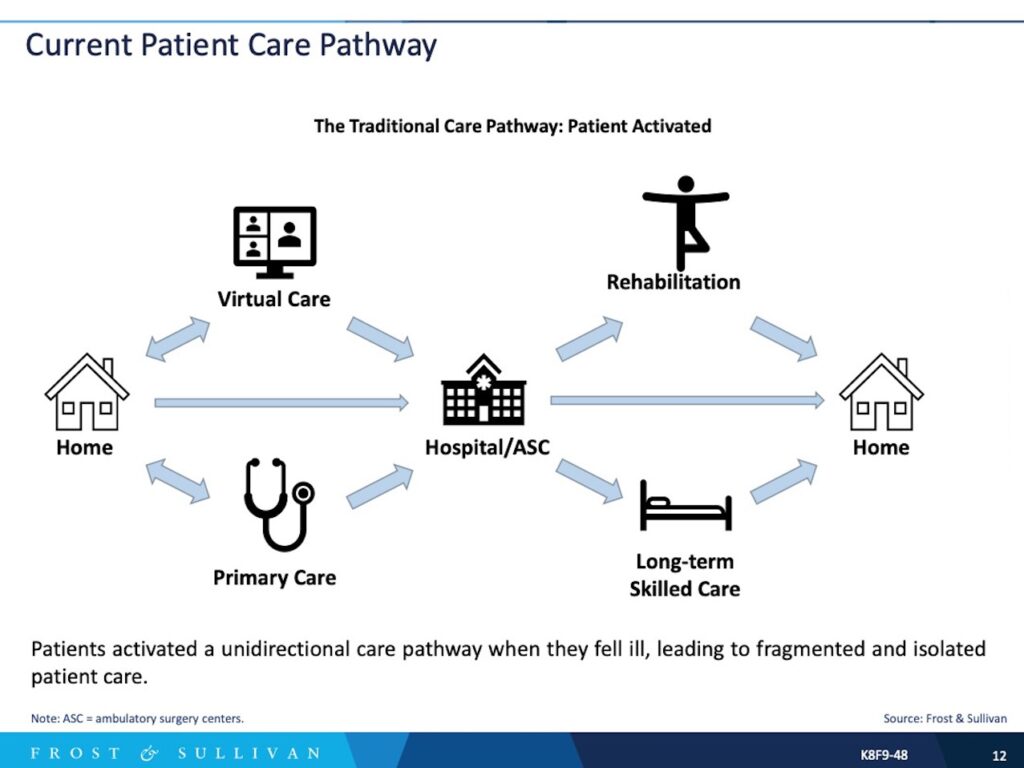 Current Patient Care Pathway

The Traditional Care Pathway: Patient Activated

Virtual Care

Rehabilitation

Home

Hospital/ASC

Home

Primary Care

Long-term Skilled Care

Patients activated a unidirectional care pathway when they fell ill, leading to fragmented and isolated patient care.

Note: ASC = ambulatory surgery centers.

Source: Frost & Sullivan

FROST & SULLIVAN

K8F9-48

12